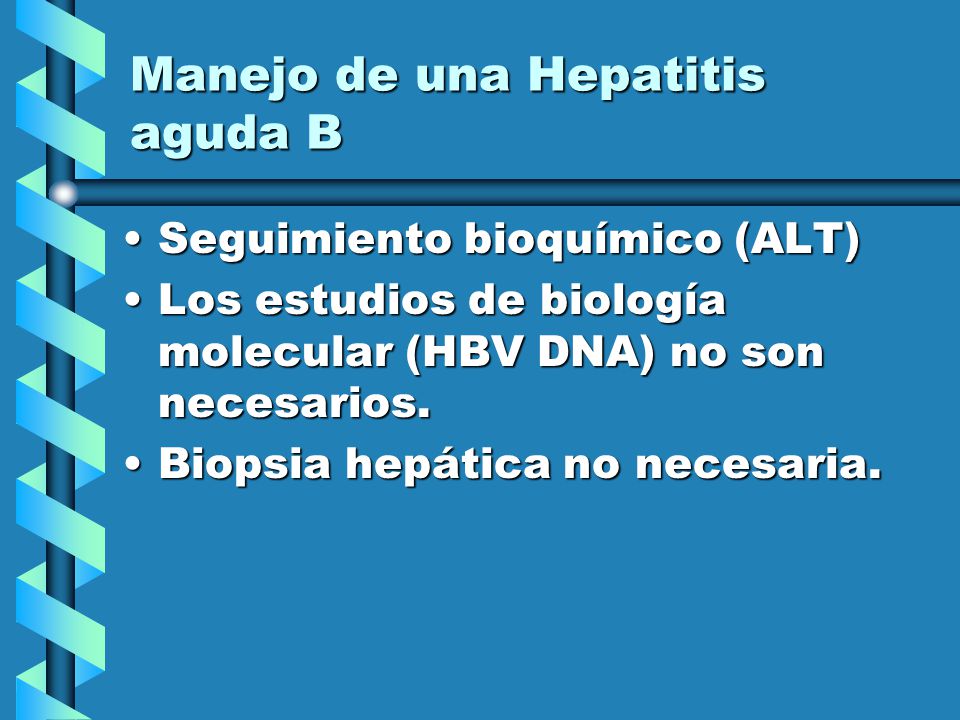 Manejo de una Hepatitis aguda B

• Seguimiento bioquímico (ALT)
• Los estudios de biología molecular (HBV DNA) no son necesarios.
• Biopsia hepática no necesaria.